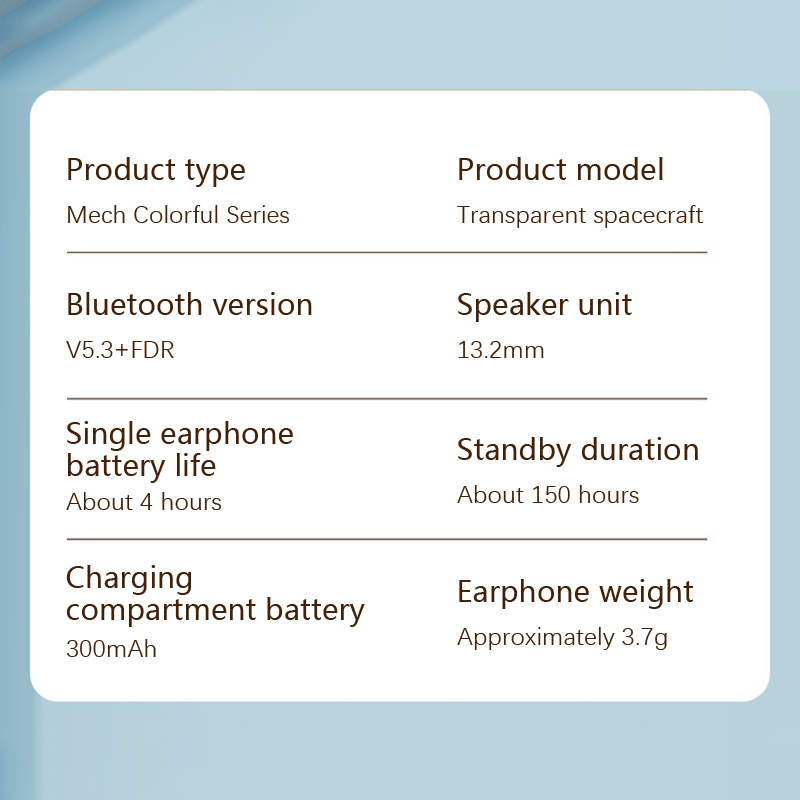 Product type
Mech Colorful Series

Product model
Transparent spacecraft

Bluetooth version
V5.3+FDR

Speaker unit
13.2mm

Single earphone battery life
About 4 hours

Standby duration
About 150 hours

Charging compartment battery
300mAh

Earphone weight
Approximately 3.7g